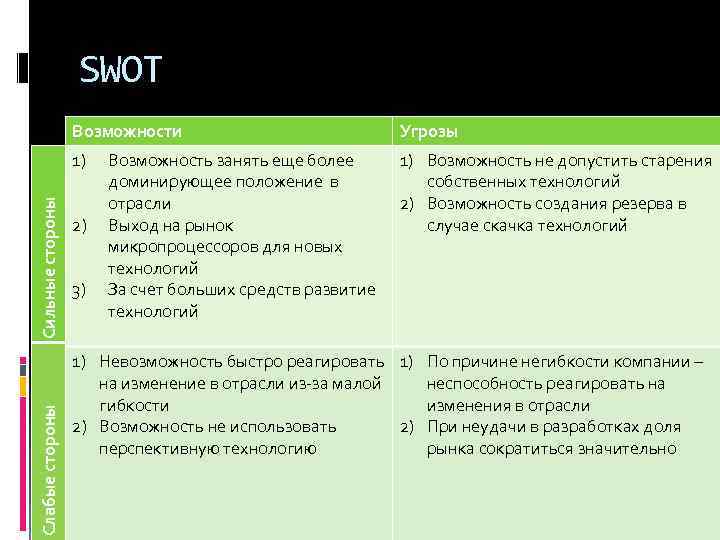 SWOT

| | Возможности | Угрозы |
|---|---|---|
| Сильные стороны | 1) Возможность занять еще более доминирующее положение в отрасли 2) Выход на рынок микропроцессоров для новых технологий 3) За счет больших средств развитие технологий | 1) Возможность не допустить старения собственных технологий 2) Возможность создания резерва в случае скачка технологий |
| Слабые стороны | 1) Невозможность быстро реагировать на изменение в отрасли из-за малой гибкости 2) Возможность не использовать перспективную технологию | 1) По причине негибкости компании – неспособность реагировать на изменения в отрасли 2) При неудачи в разработках доля рынка сократиться значительно |